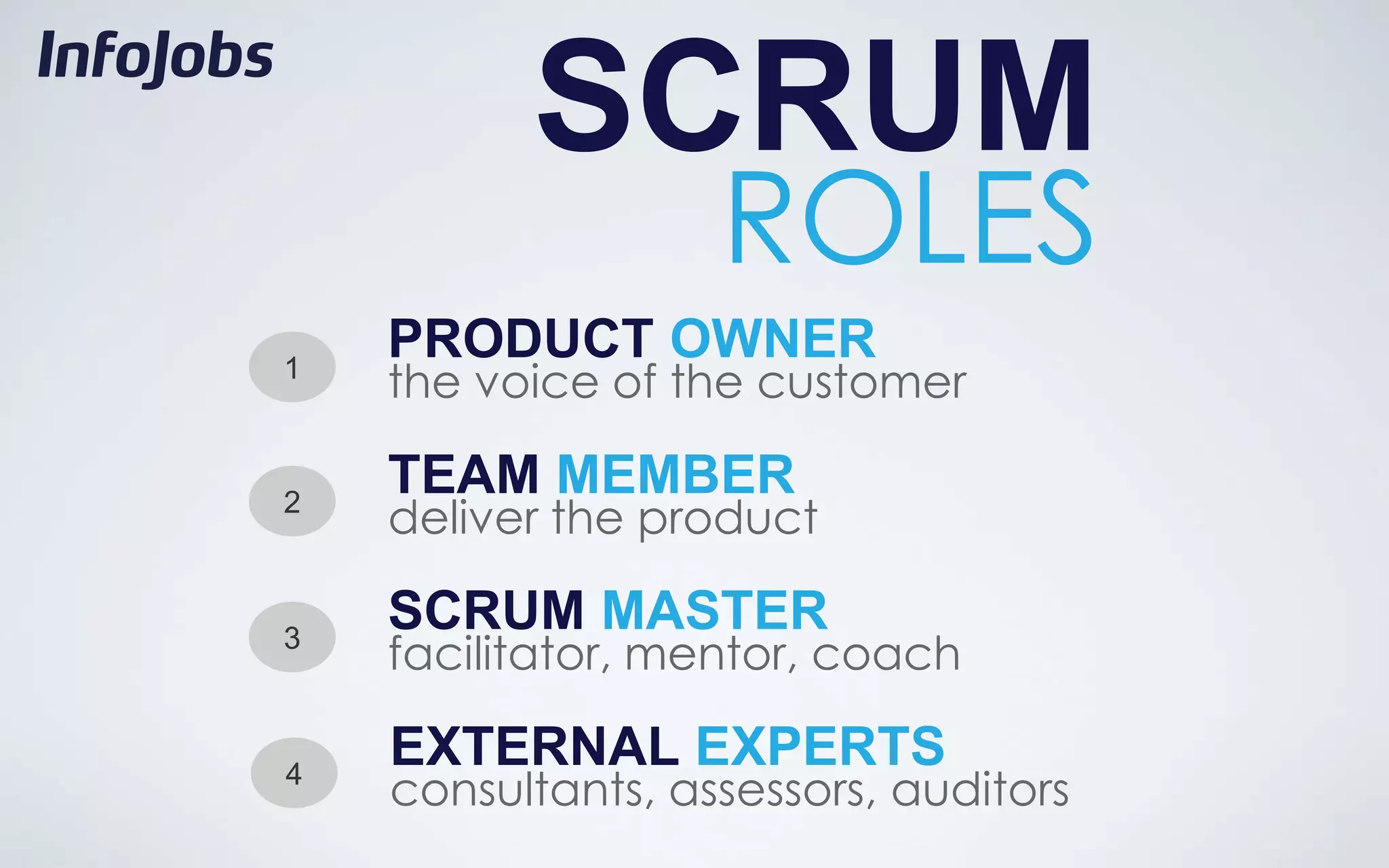 InfoJobs

SCRUM
ROLES

1
PRODUCT OWNER
the voice of the customer

2
TEAM MEMBER
deliver the product

3
SCRUM MASTER
facilitator, mentor, coach

4
EXTERNAL EXPERTS
consultants, assessors, auditors